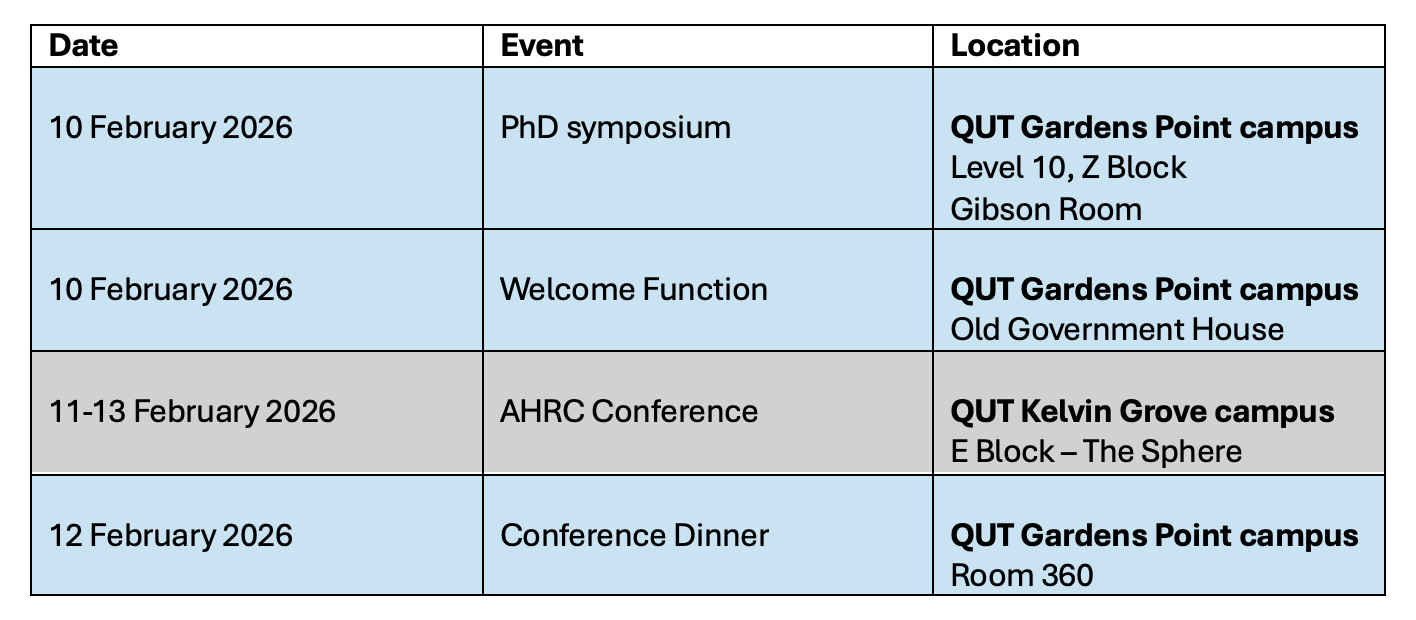 | Date | Event | Location |
|---|---|---|
| 10 February 2026 | PhD symposium | **QUT Gardens Point campus** Level 10, Z Block Gibson Room |
| 10 February 2026 | Welcome Function | **QUT Gardens Point campus** Old Government House |
| 11-13 February 2026 | AHRC Conference | **QUT Kelvin Grove campus** E Block – The Sphere |
| 12 February 2026 | Conference Dinner | **QUT Gardens Point campus** Room 360 |